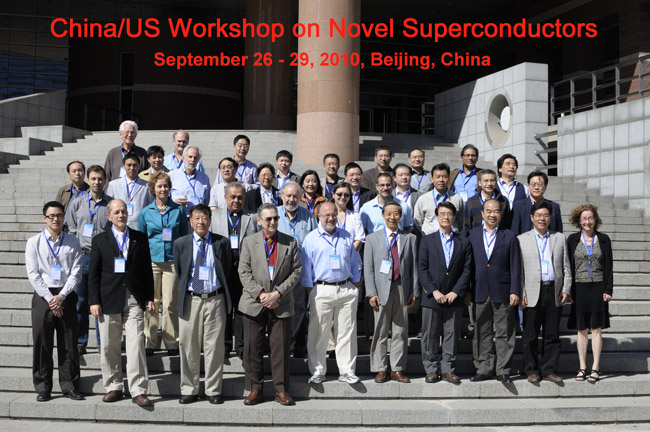 China/US Workshop on Novel Superconductors
September 26 - 29, 2010, Beijing, China